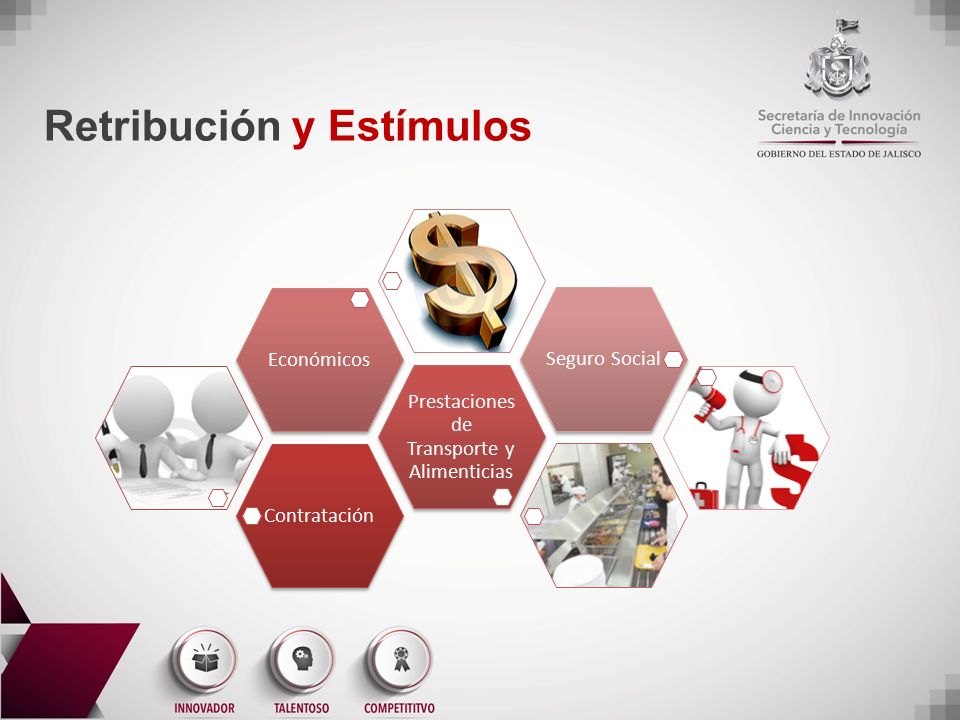 Retribución y Estímulos

Secretaría de Innovación
Ciencia y Tecnología
GOBIERNO DEL ESTADO DE JALISCO

Económicos

Seguro Social

Prestaciones de Transporte y Alimenticias

Contratación

INNOVADOR

TALENTOSO

COMPETITIVO